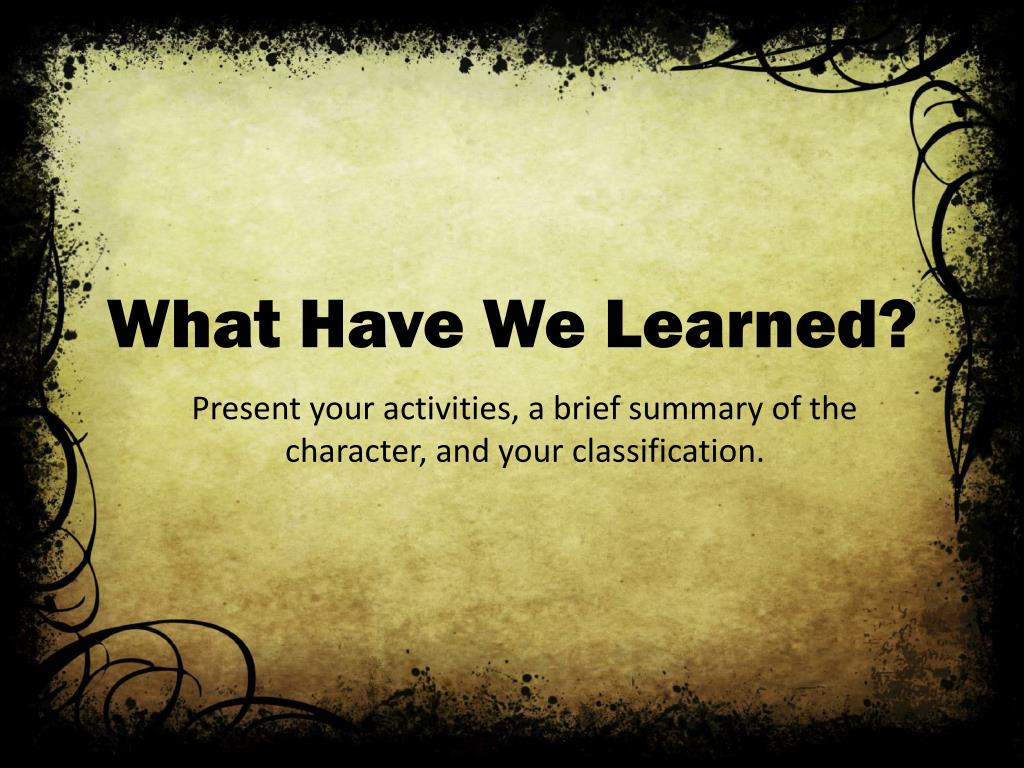 What Have We Learned?

Present your activities, a brief summary of the character, and your classification.